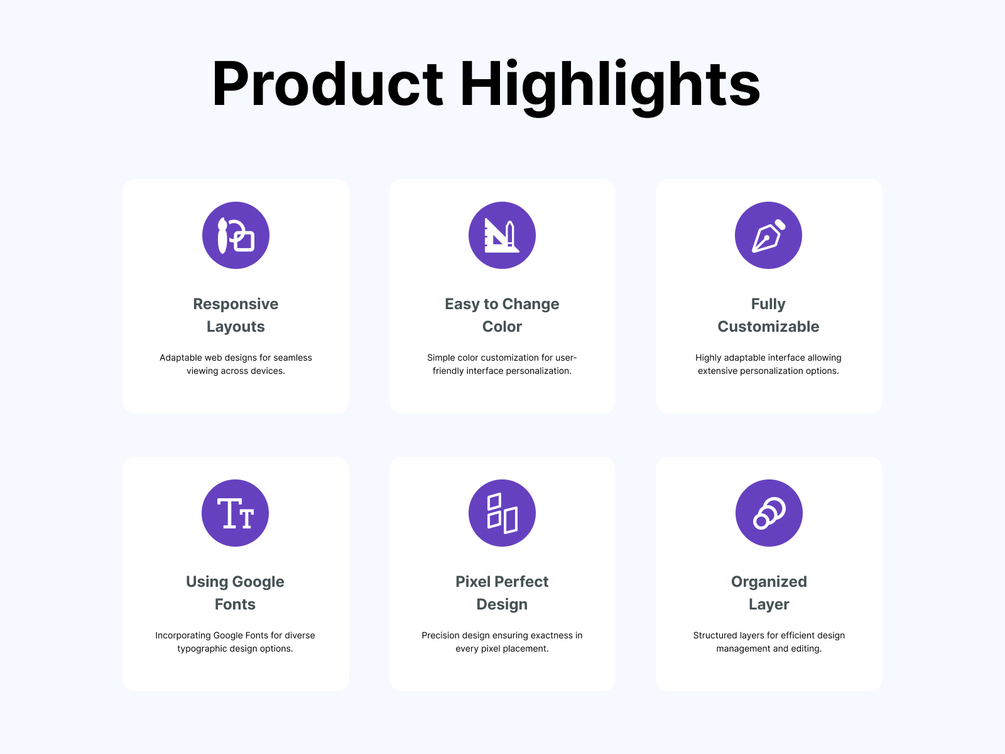 Product Highlights

Responsive Layouts

Adaptable web designs for seamless viewing across devices.

Easy to Change Color

Simple color customization for user-friendly interface personalization.

Fully Customizable

Highly adaptable interface allowing extensive personalization options.

Using Google Fonts

Incorporating Google Fonts for diverse typographic design options.

Pixel Perfect Design

Precision design ensuring exactness in every pixel placement.

Organized Layer

Structured layers for efficient design management and editing.